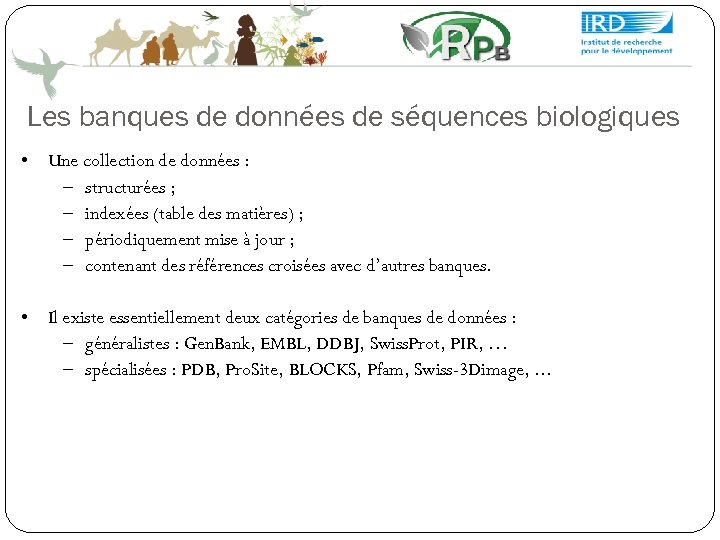 RPB

IRD
Institut de recherche pour le développement

Les banques de données de séquences biologiques

• Une collection de données :
– structurées ;
– indexées (table des matières) ;
– périodiquement mise à jour ;
– contenant des références croisées avec d'autres banques.

• Il existe essentiellement deux catégories de banques de données :
– généralistes : GenBank, EMBL, DDBJ, SwissProt, PIR, …
– spécialisées : PDB, ProSite, BLOCKS, Pfam, Swiss-3Dimage, …